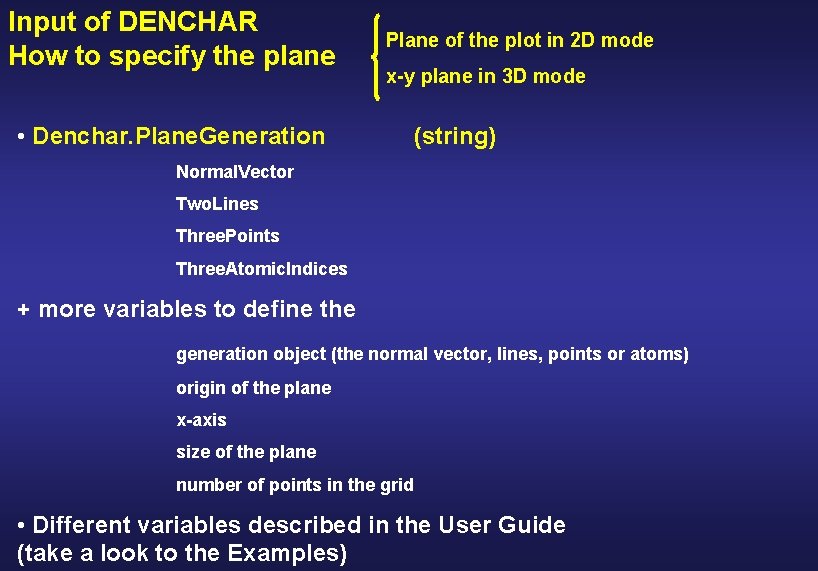 Input of DENCHAR
How to specify the plane

Plane of the plot in 2D mode
x-y plane in 3D mode

• Denchar.PlaneGeneration (string)

NormalVector
TwoLines
ThreePoints
ThreeAtomicIndices

+ more variables to define the

generation object (the normal vector, lines, points or atoms)
origin of the plane
x-axis
size of the plane
number of points in the grid

• Different variables described in the User Guide
(take a look to the Examples)